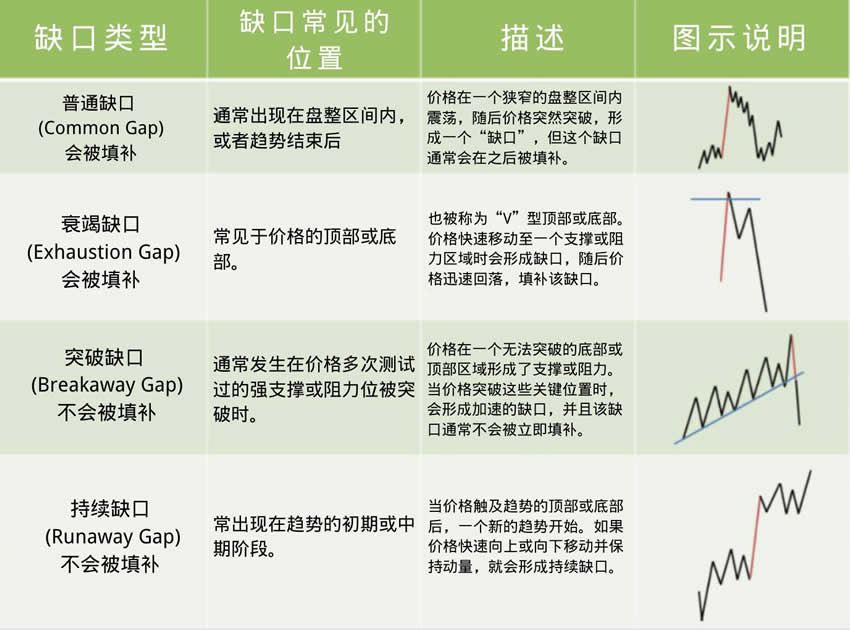 | 缺口类型 | 缺口常见的位置 | 描述 | 图示说明 |
|---|---|---|---|
| 普通缺口 (Common Gap) 会被填补 | 通常出现在盘整区间内，或者趋势结束后 | 价格在一个狭窄的盘整区间内震荡，随后价格突然突破，形成一个“缺口”，但这个缺口通常会在之后被填补。 | |
| 衰竭缺口 (Exhaustion Gap) 会被填补 | 常见于价格的顶部或底部。 | 也被称为“V”型顶部或底部。价格快速移动至一个支撑或阻力区域时会形成缺口，随后价格迅速回落，填补该缺口。 | |
| 突破缺口 (Breakaway Gap) 不会被填补 | 通常发生在价格多次测试过的强支撑或阻力位被突破时。 | 价格在一个无法突破的底部或顶部区域形成了支撑或阻力。当价格突破这些关键位置时，会形成加速的缺口，并且该缺口通常不会被立即填补。 | |
| 持续缺口 (Runaway Gap) 不会被填补 | 常出现在趋势的初期或中期阶段。 | 当价格触及趋势的顶部或底部后，一个新的趋势开始。如果价格快速向上或向下移动并保持动量，就会形成持续缺口。 | |